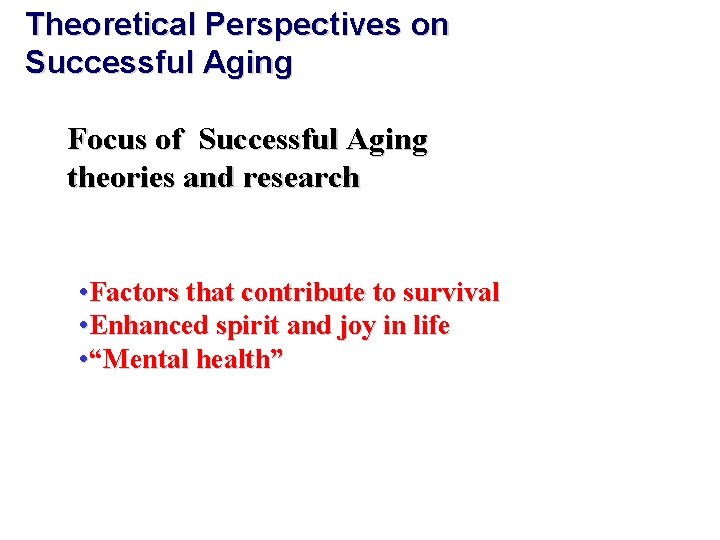 Theoretical Perspectives on Successful Aging

Focus of Successful Aging theories and research

•Factors that contribute to survival
•Enhanced spirit and joy in life
•“Mental health”